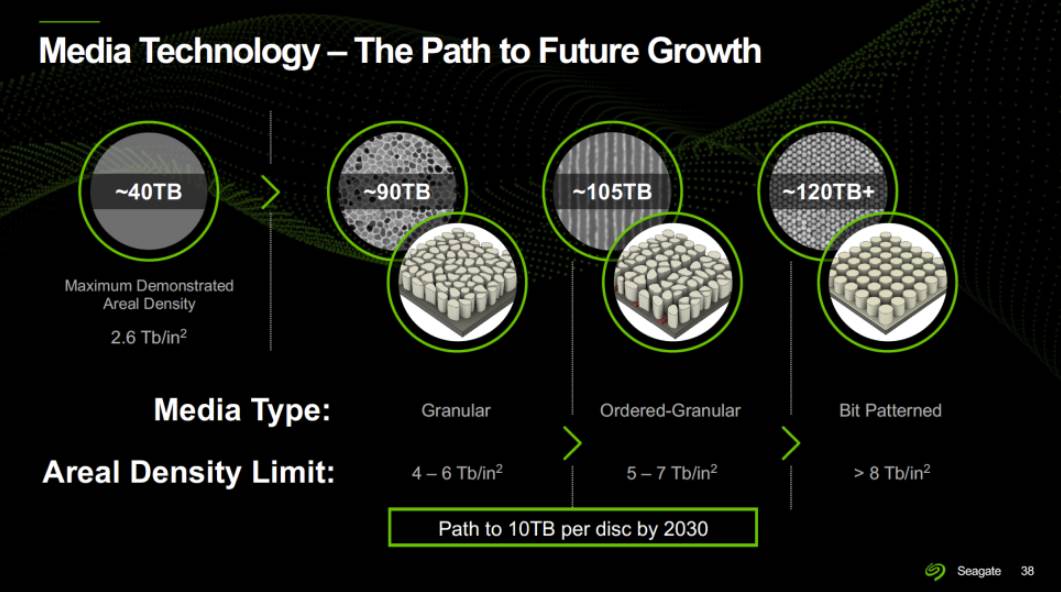 Media Technology – The Path to Future Growth

~40TB

Maximum Demonstrated Areal Density

2.6 Tb/in$^2$

~90TB

~105TB

~120TB+

Media Type: Granular Ordered-Granular Bit Patterned

Areal Density Limit: 4 – 6 Tb/in$^2$ 5 – 7 Tb/in$^2$ > 8 Tb/in$^2$

Path to 10TB per disc by 2030

Seagate 38